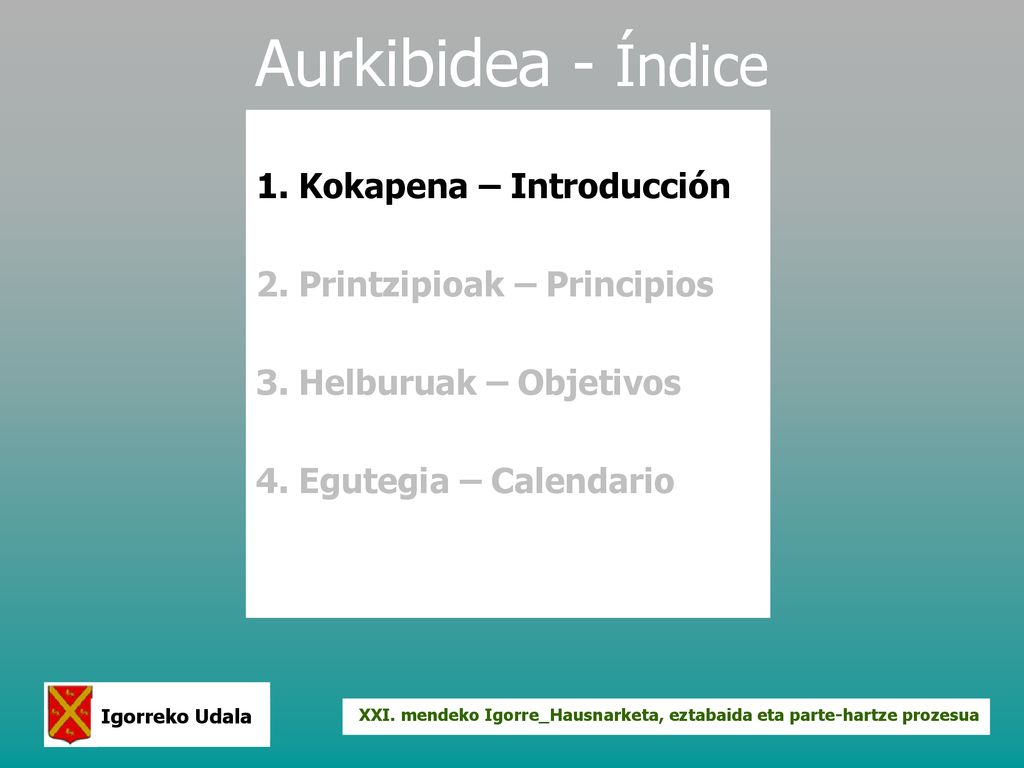 Aurkibidea - Índice

1. Kokapena – Introducción

2. Printzipioak – Principios

3. Helburuak – Objetivos

4. Egutegia – Calendario

Igorreko Udala

XXI. mendeko Igorre_Hausnarketa, eztabaida eta parte-hartze prozesua